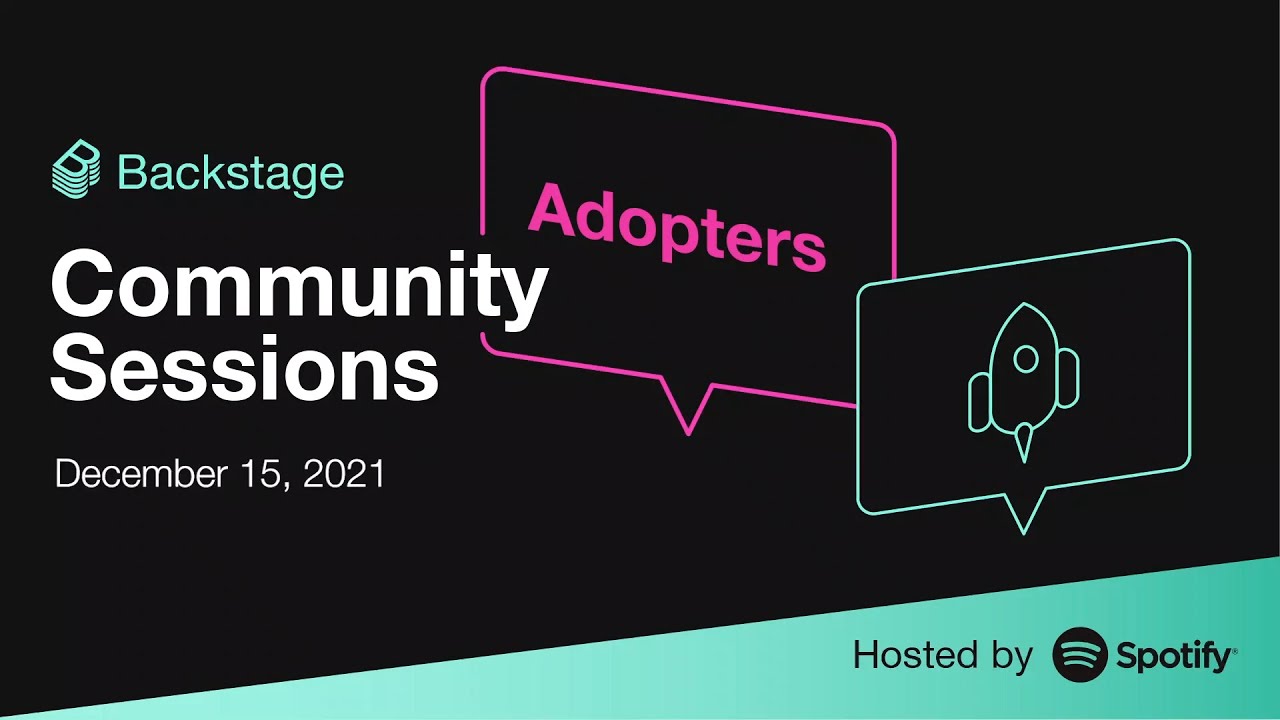 Backstage

Community Sessions

December 15, 2021

Adopters

Hosted by Spotify®